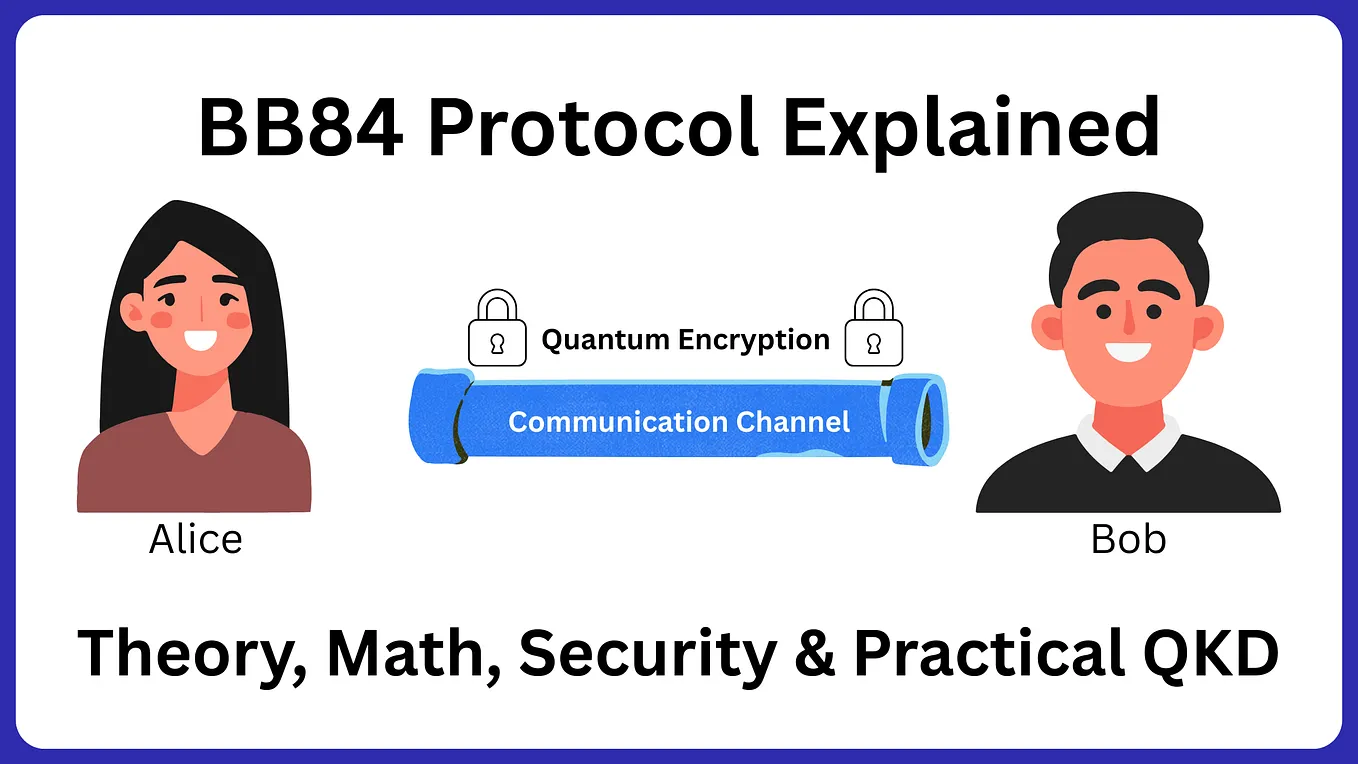 BB84 Protocol Explained

Quantum Encryption

Communication Channel

Alice

Bob

Theory, Math, Security & Practical QKD